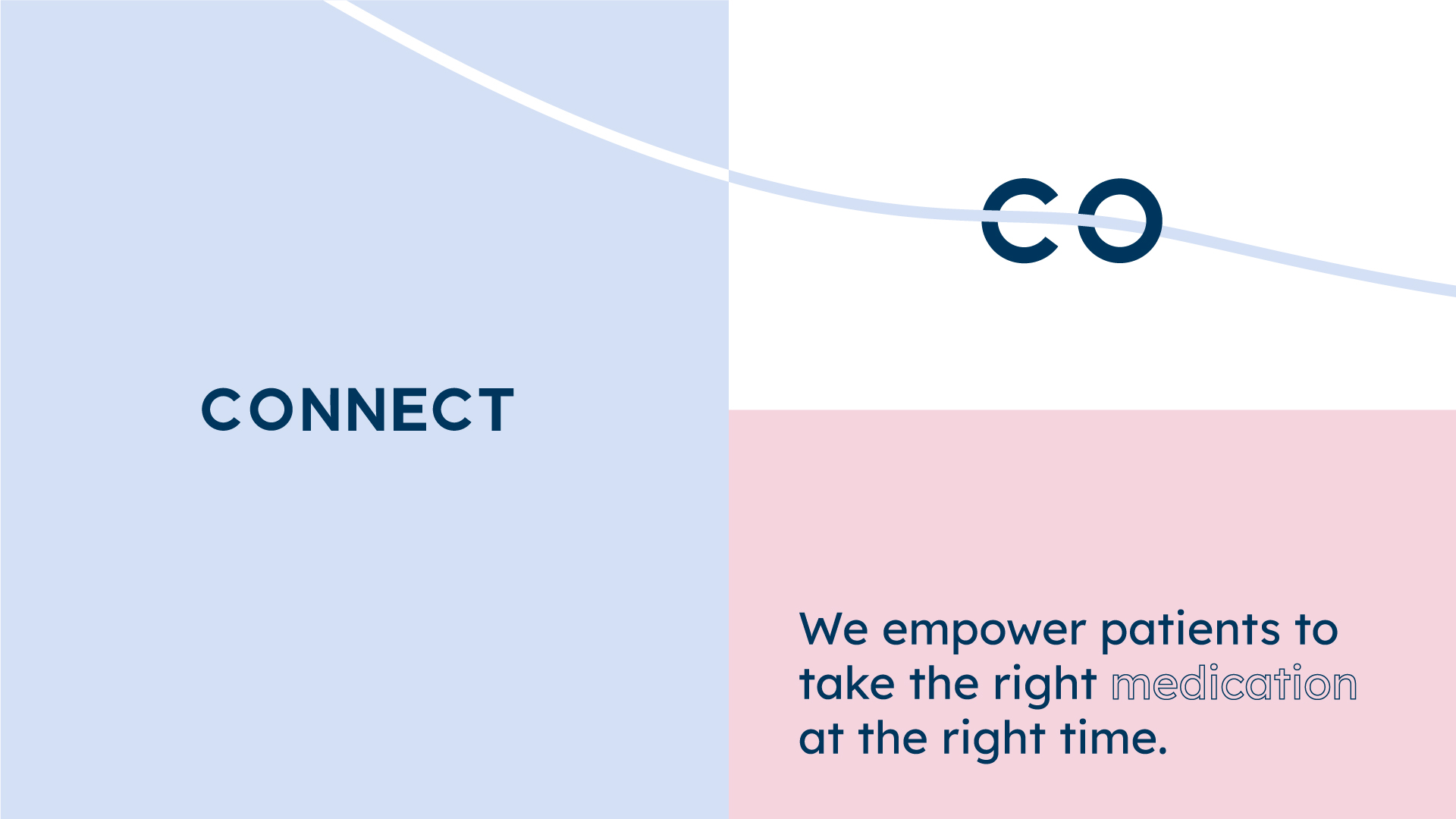 CONNECT

CO

We empower patients to take the right medication at the right time.